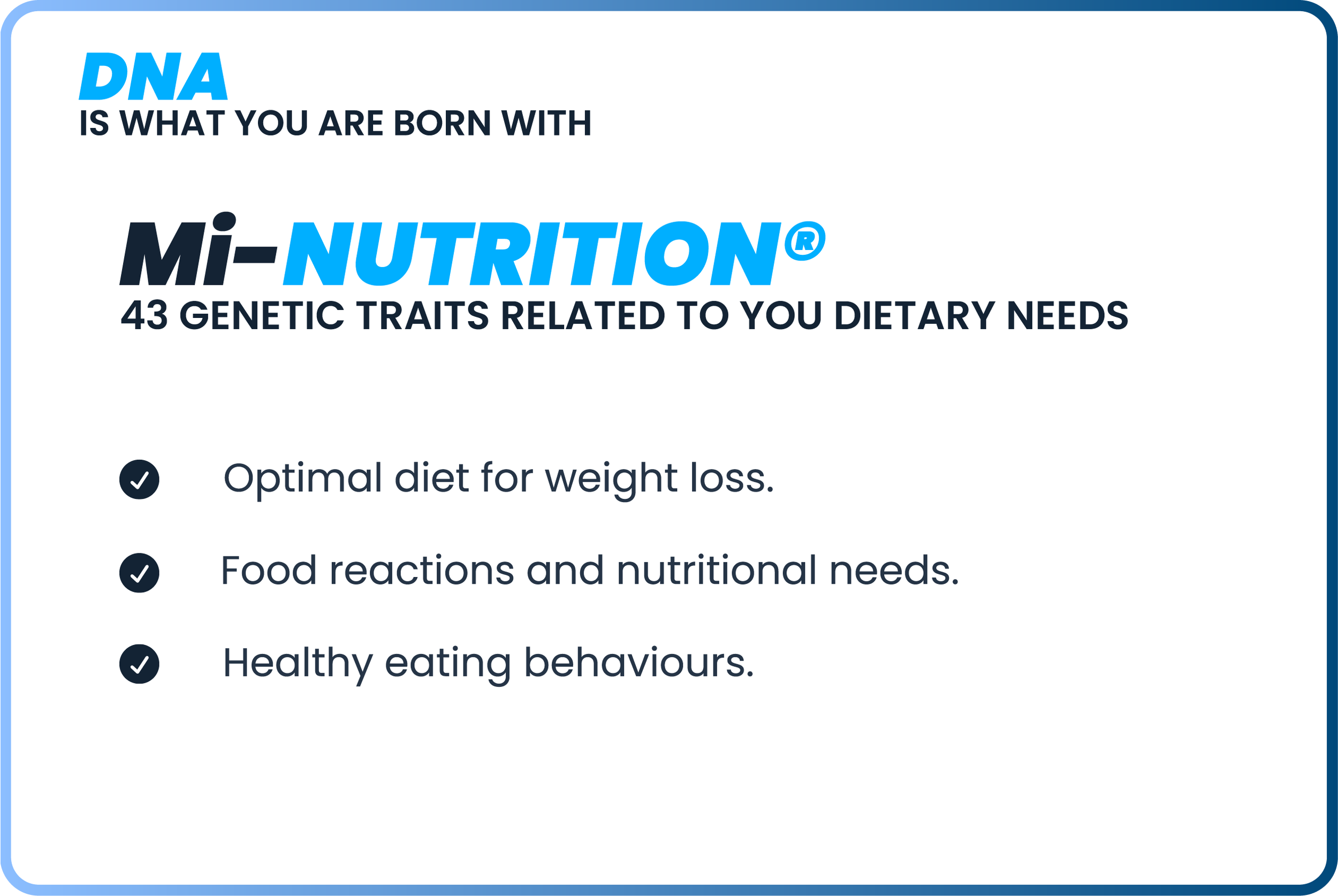 DNA
IS WHAT YOU ARE BORN WITH

Mi-NUTRITION®
43 GENETIC TRAITS RELATED TO YOU DIETARY NEEDS

Optimal diet for weight loss.

Food reactions and nutritional needs.

Healthy eating behaviours.